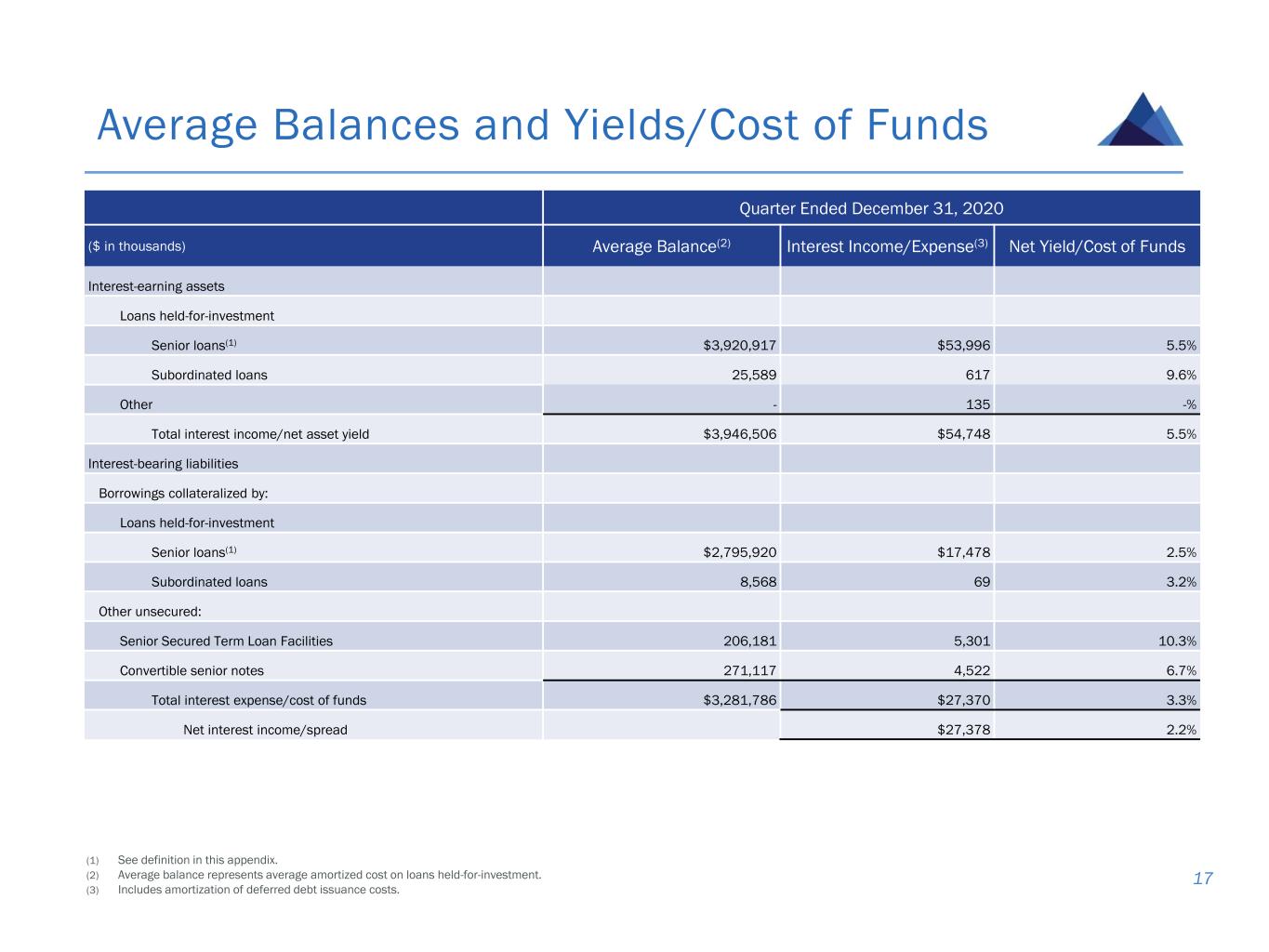 Average Balances and Yields/Cost of Funds

| | Quarter Ended December 31, 2020 | | |
|---|---|---|---|
| ($ in thousands) | Average Balance$^{(2)}$ | Interest Income/Expense$^{(3)}$ | Net Yield/Cost of Funds |
| Interest-earning assets | | | |
| Loans held-for-investment | | | |
| Senior loans$^{(1)}$ | $3,920,917 | $53,996 | 5.5% |
| Subordinated loans | 25,589 | 617 | 9.6% |
| Other | - | 135 | -% |
| Total interest income/net asset yield | $3,946,506 | $54,748 | 5.5% |
| Interest-bearing liabilities | | | |
| Borrowings collateralized by: | | | |
| Loans held-for-investment | | | |
| Senior loans$^{(1)}$ | $2,795,920 | $17,478 | 2.5% |
| Subordinated loans | 8,568 | 69 | 3.2% |
| Other unsecured: | | | |
| Senior Secured Term Loan Facilities | 206,181 | 5,301 | 10.3% |
| Convertible senior notes | 271,117 | 4,522 | 6.7% |
| Total interest expense/cost of funds | $3,281,786 | $27,370 | 3.3% |
| Net interest income/spread | | $27,378 | 2.2% |

(1) See definition in this appendix.
(2) Average balance represents average amortized cost on loans held-for-investment.
(3) Includes amortization of deferred debt issuance costs.

17